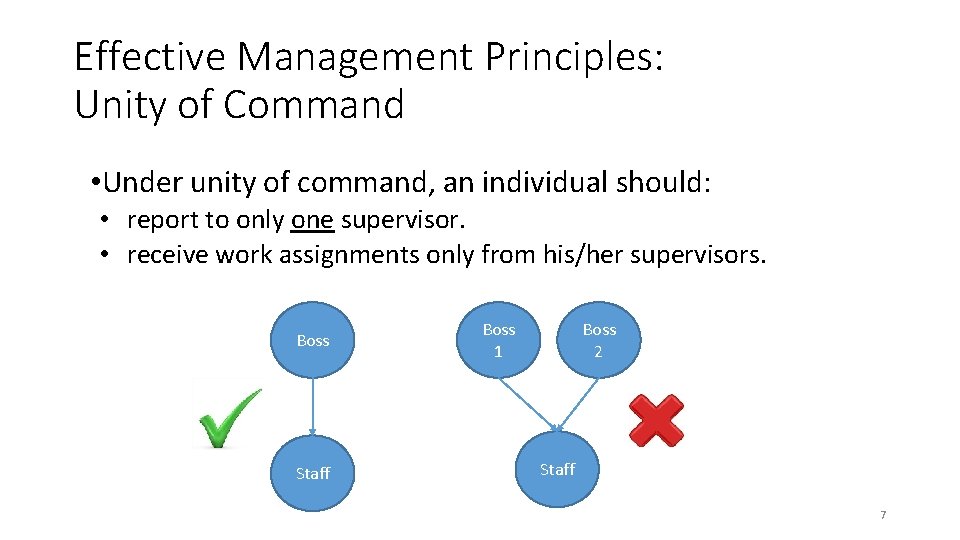 Effective Management Principles:
Unity of Command

• Under unity of command, an individual should:
• report to only one supervisor.
• receive work assignments only from his/her supervisors.

Boss

Staff

Boss
1

Boss
2

Staff

7